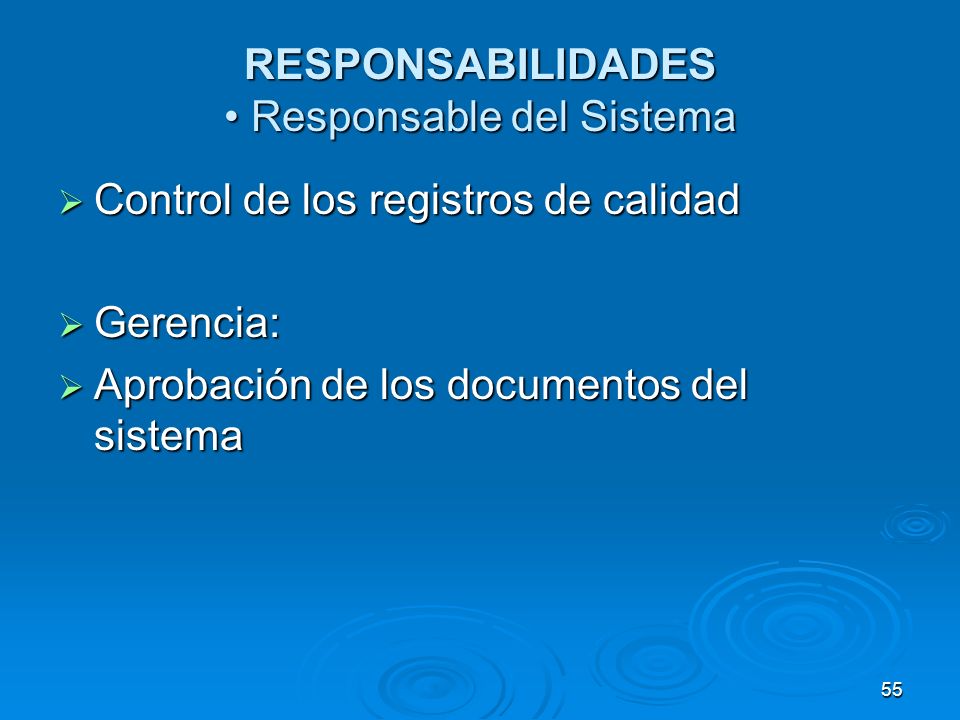 RESPONSABILIDADES
• Responsable del Sistema

➢ Control de los registros de calidad

➢ Gerencia:
➢ Aprobación de los documentos del sistema

55